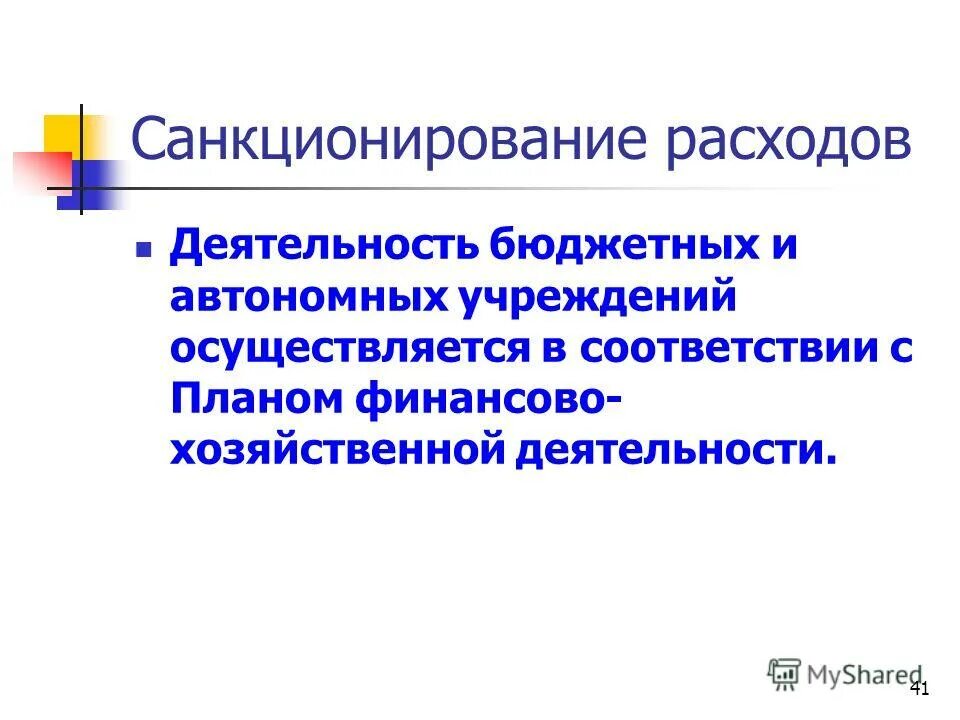 Санкционирование расходов

Деятельность бюджетных и автономных учреждений осуществляется в соответствии с Планом финансово-хозяйственной деятельности.

MyShared

41